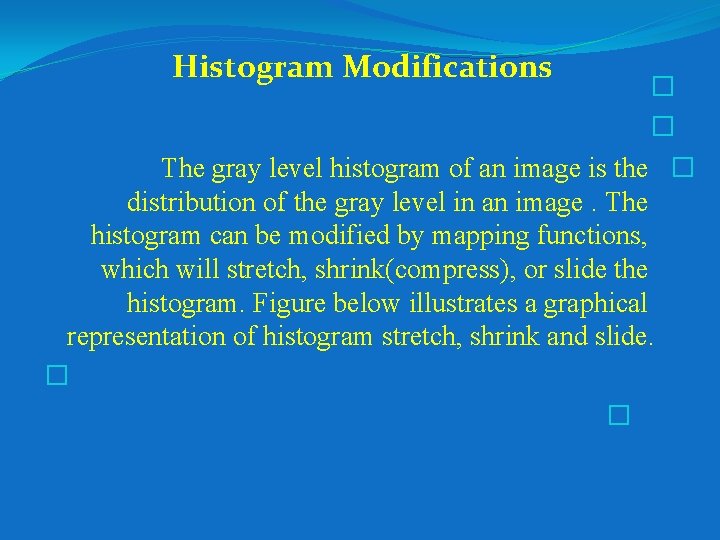 Histogram Modifications

The gray level histogram of an image is the distribution of the gray level in an image . The histogram can be modified by mapping functions, which will stretch, shrink(compress), or slide the histogram. Figure below illustrates a graphical representation of histogram stretch, shrink and slide.